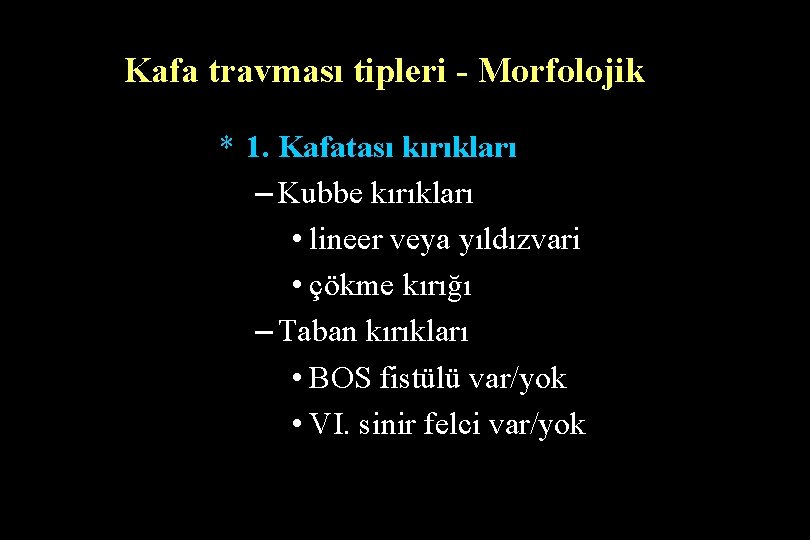 Kafa travması tipleri - Morfolojik

* 1. Kafatası kırıkları

– Kubbe kırıkları

• lineer veya yıldızvari

• çökme kırığı

– Taban kırıkları

• BOS fistülü var/yok

• VI. sinir felci var/yok